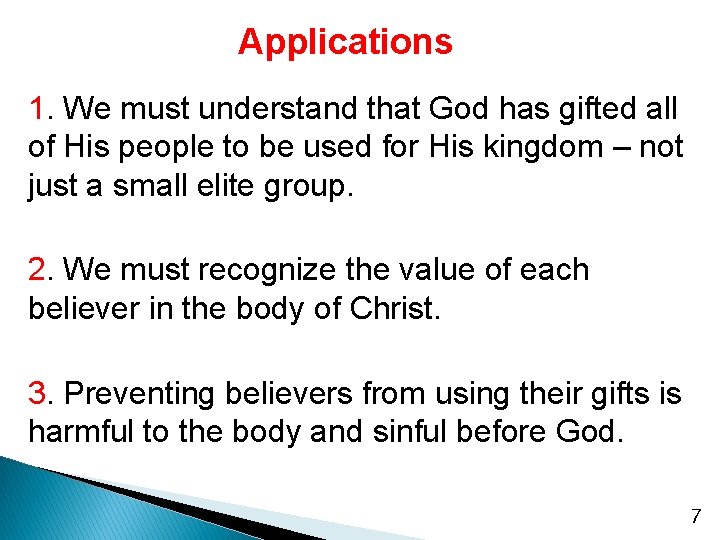 Applications

1. We must understand that God has gifted all of His people to be used for His kingdom – not just a small elite group.

2. We must recognize the value of each believer in the body of Christ.

3. Preventing believers from using their gifts is harmful to the body and sinful before God.

7